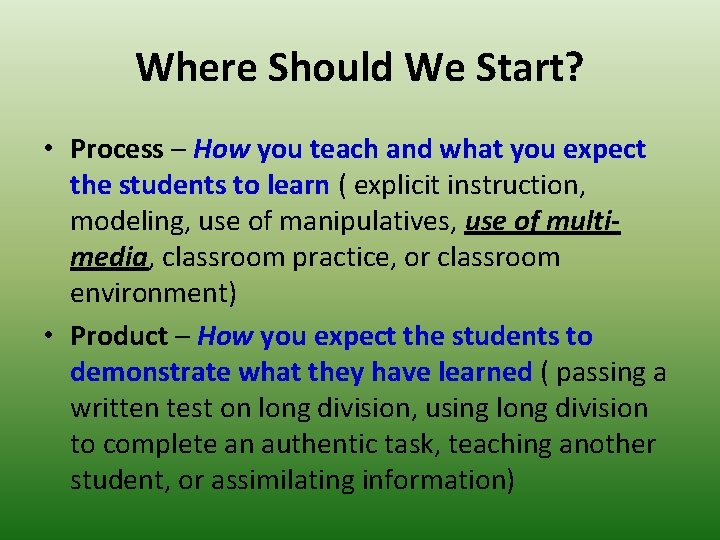 Where Should We Start?

• Process – How you teach and what you expect the students to learn ( explicit instruction, modeling, use of manipulatives, use of multi-media, classroom practice, or classroom environment)

• Product – How you expect the students to demonstrate what they have learned ( passing a written test on long division, using long division to complete an authentic task, teaching another student, or assimilating information)